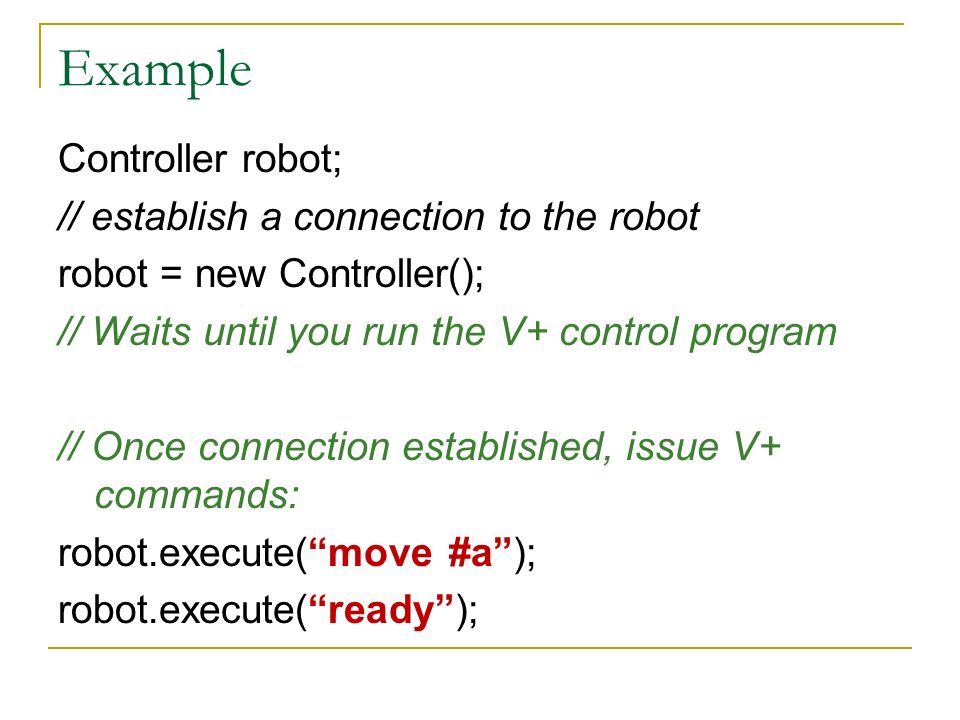 Example

Controller robot;

// establish a connection to the robot

robot = new Controller();

// Waits until you run the V+ control program

// Once connection established, issue V+ commands:

robot.execute(“move #a”);

robot.execute(“ready”);